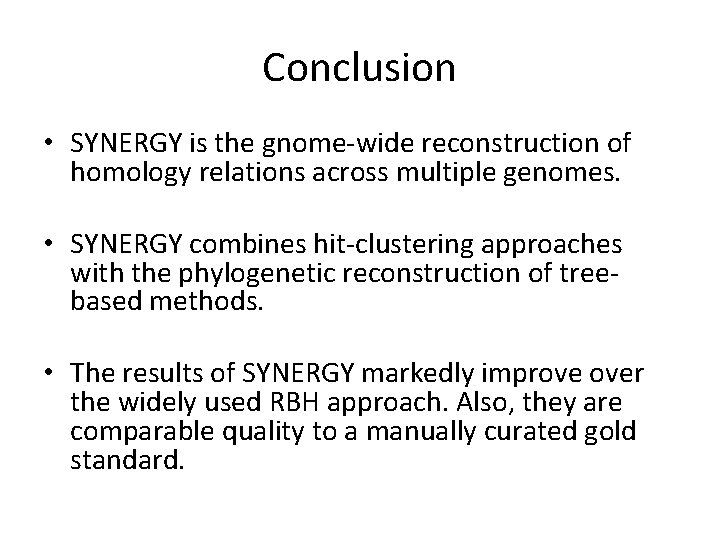 Conclusion

• SYNERGY is the gnome-wide reconstruction of homology relations across multiple genomes.

• SYNERGY combines hit-clustering approaches with the phylogenetic reconstruction of tree-based methods.

• The results of SYNERGY markedly improve over the widely used RBH approach. Also, they are comparable quality to a manually curated gold standard.